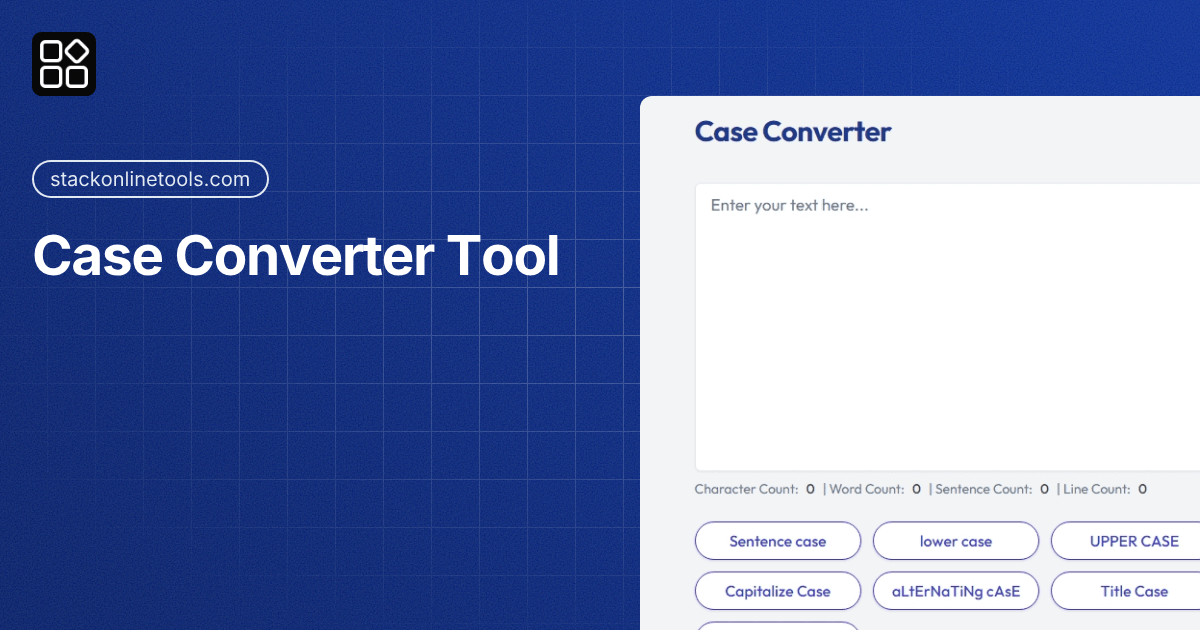 stackonlinetools.com

Case Converter Tool

Case Converter

Enter your text here...

Character Count: 0 | Word Count: 0 | Sentence Count: 0 | Line Count: 0

Sentence case
lower case
UPPER CASE
Capitalize Case
aLtErNaTiNg cAsE
Title Case